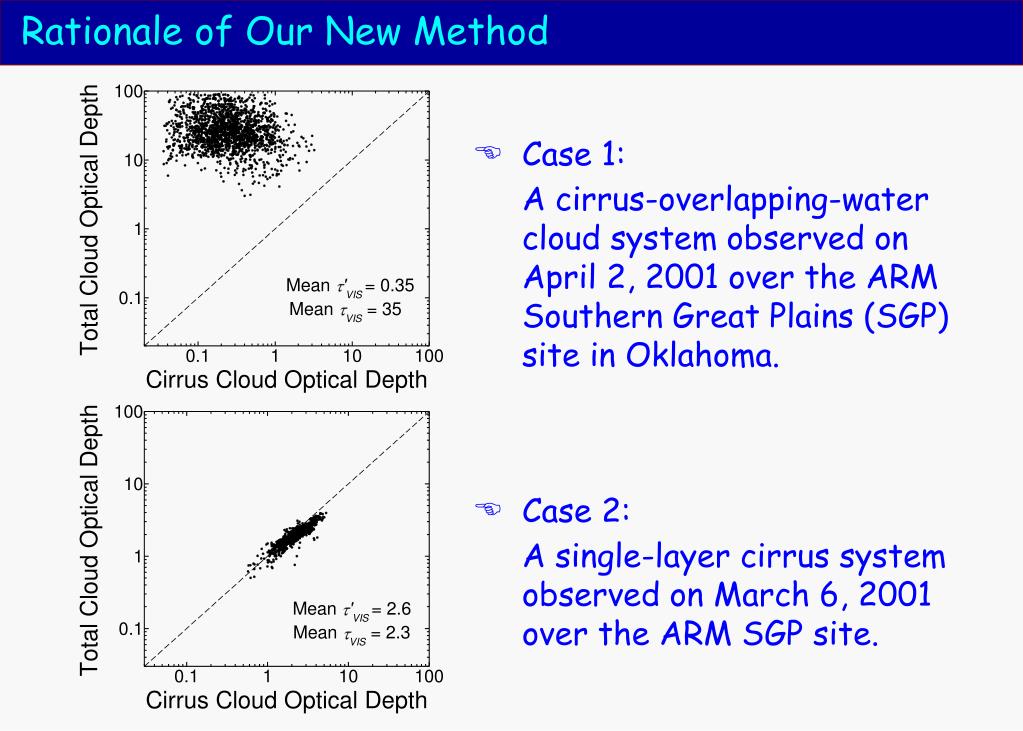 Rationale of Our New Method

Total Cloud Optical Depth

100

10

1

0.1

Mean $\tau'_{VIS} = 0.35$
Mean $\tau_{VIS} = 35$

0.1 1 10 100

Cirrus Cloud Optical Depth

Total Cloud Optical Depth

100

10

1

0.1

Mean $\tau'_{VIS} = 2.6$
Mean $\tau_{VIS} = 2.3$

0.1 1 10 100

Cirrus Cloud Optical Depth

Case 1:

A cirrus-overlapping-water cloud system observed on April 2, 2001 over the ARM Southern Great Plains (SGP) site in Oklahoma.

Case 2:

A single-layer cirrus system observed on March 6, 2001 over the ARM SGP site.